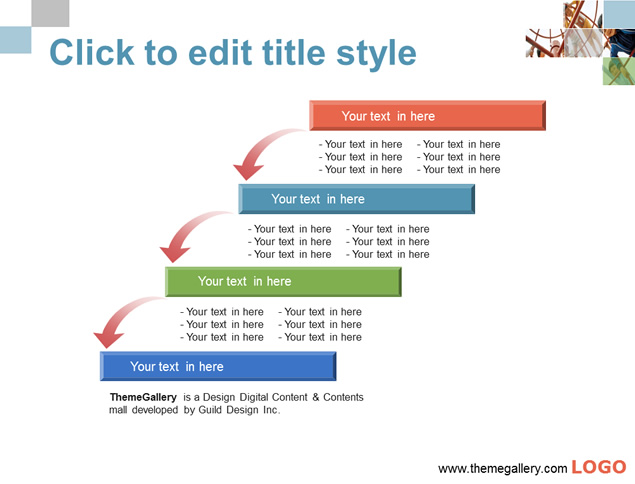 Click to edit title style

Your text in here

- Your text in here
- Your text in here
- Your text in here

- Your text in here
- Your text in here
- Your text in here

Your text in here

- Your text in here
- Your text in here
- Your text in here

- Your text in here
- Your text in here
- Your text in here

Your text in here

- Your text in here
- Your text in here
- Your text in here

- Your text in here
- Your text in here
- Your text in here

Your text in here

ThemeGallery is a Design Digital Content & Contents mall developed by Guild Design Inc.

www.themegallery.com LOGO